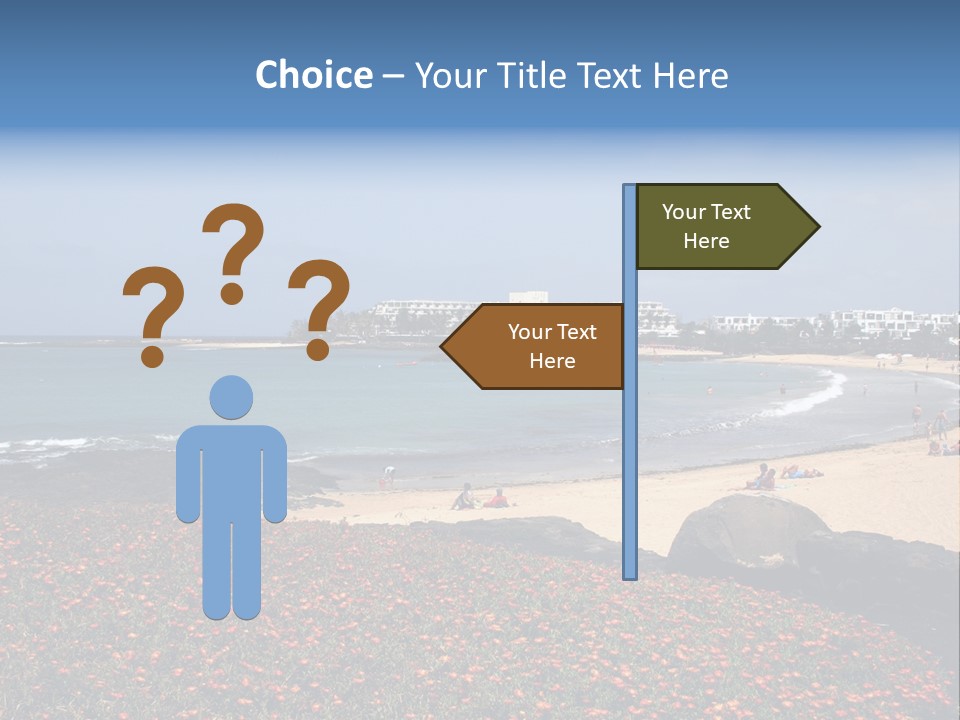 Choice – Your Title Text Here

? ? ?

Your Text Here

Your Text Here